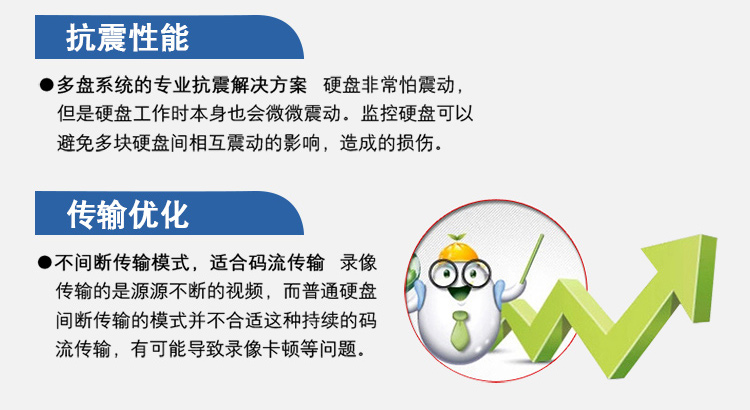 抗震性能

●多盘系统的专业抗震解决方案　硬盘非常怕震动，但是硬盘工作时本身也会微微震动。监控硬盘可以避免多块硬盘间相互震动的影响，造成的损伤。

传输优化

●不间断传输模式，适合码流传输　录像传输的是源源不断的视频，而普通硬盘间断传输的模式并不合适这种持续的码流传输，有可能导致录像卡顿等问题。